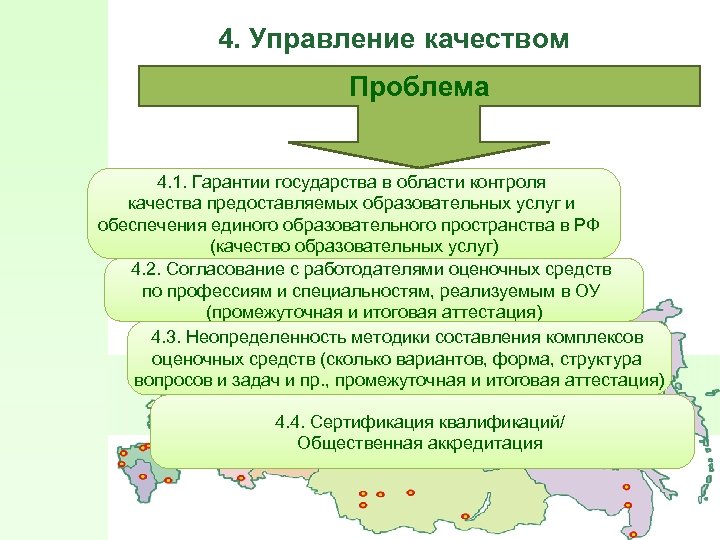 4. Управление качеством

Проблема

4.1. Гарантии государства в области контроля качества предоставляемых образовательных услуг и обеспечения единого образовательного пространства в РФ (качество образовательных услуг)

4.2. Согласование с работодателями оценочных средств по профессиям и специальностям, реализуемым в ОУ (промежуточная и итоговая аттестация)

4.3. Неопределенность методики составления комплексов оценочных средств (сколько вариантов, форма, структура вопросов и задач и пр., промежуточная и итоговая аттестация)

4.4. Сертификация квалификаций/ Общественная аккредитация